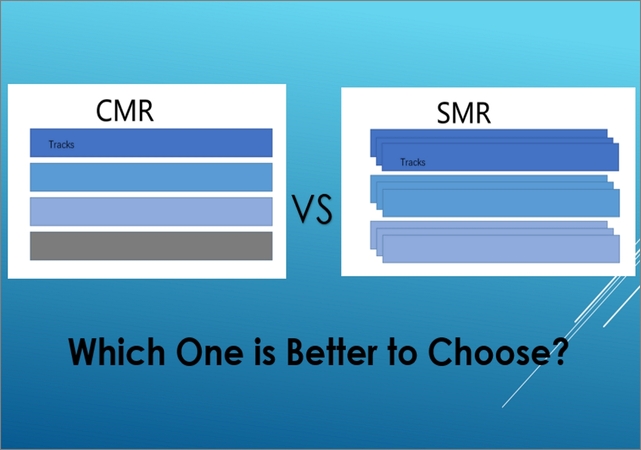 CMR

Tracks

VS

SMR

Tracks

Which One is Better to Choose?